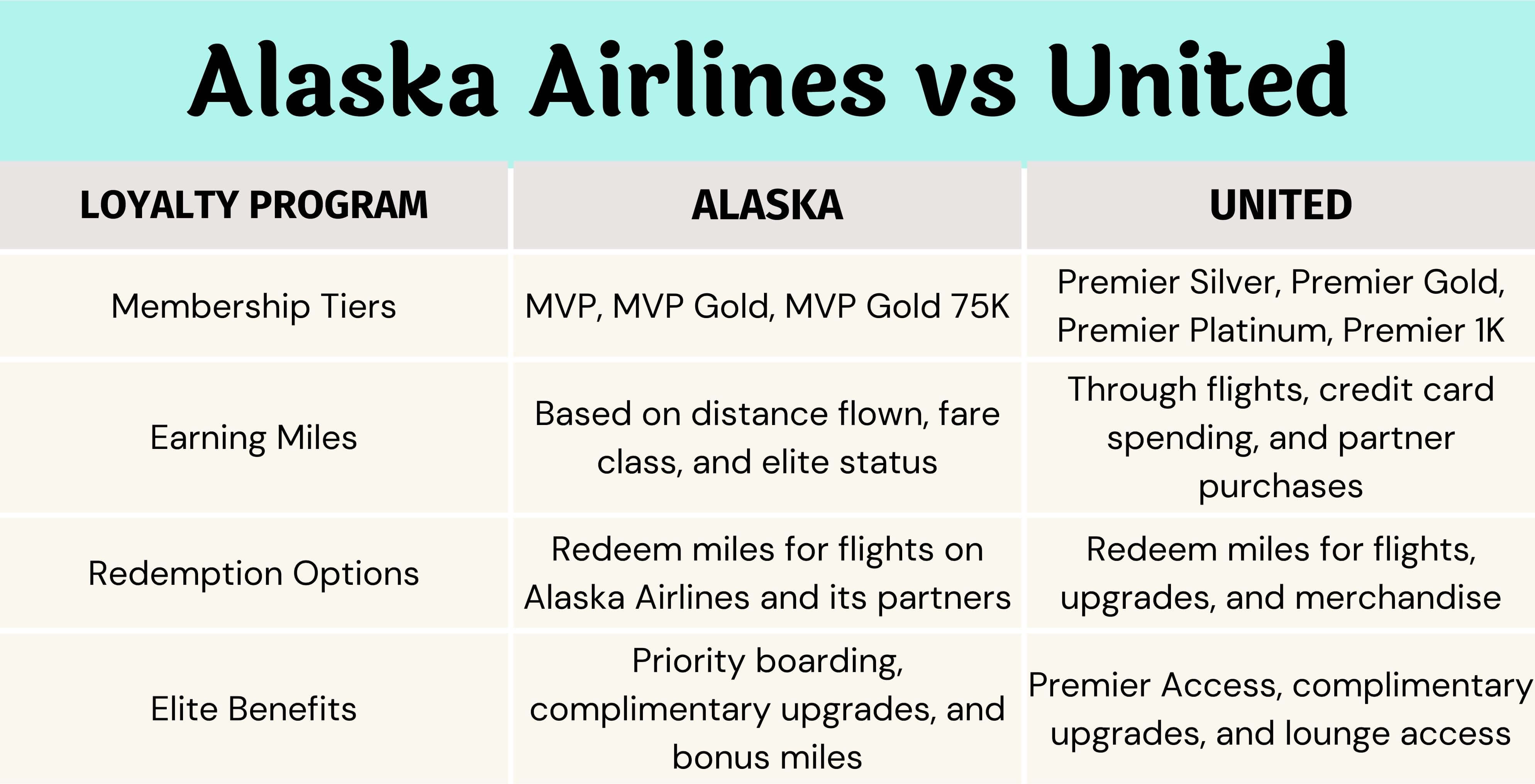 Alaska Airlines vs United

| LOYALTY PROGRAM | ALASKA | UNITED |
|---|---|---|
| Membership Tiers | MVP, MVP Gold, MVP Gold 75K | Premier Silver, Premier Gold, Premier Platinum, Premier 1K |
| Earning Miles | Based on distance flown, fare class, and elite status | Through flights, credit card spending, and partner purchases |
| Redemption Options | Redeem miles for flights on Alaska Airlines and its partners | Redeem miles for flights, upgrades, and merchandise |
| Elite Benefits | Priority boarding, complimentary upgrades, and bonus miles | Premier Access, complimentary upgrades, and lounge access |